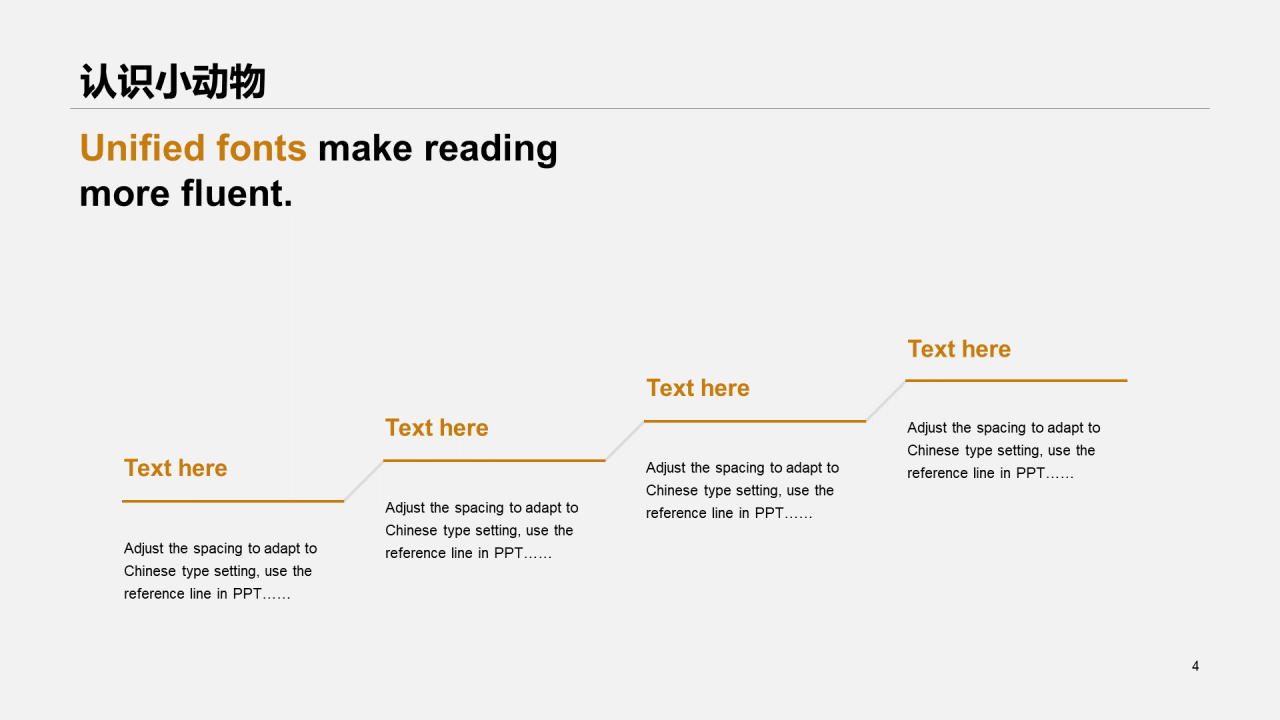 认识小动物

Unified fonts make reading more fluent.

Text here

Adjust the spacing to adapt to Chinese type setting, use the reference line in PPT……

Text here

Adjust the spacing to adapt to Chinese type setting, use the reference line in PPT……

Text here

Adjust the spacing to adapt to Chinese type setting, use the reference line in PPT……

Text here

Adjust the spacing to adapt to Chinese type setting, use the reference line in PPT……

4